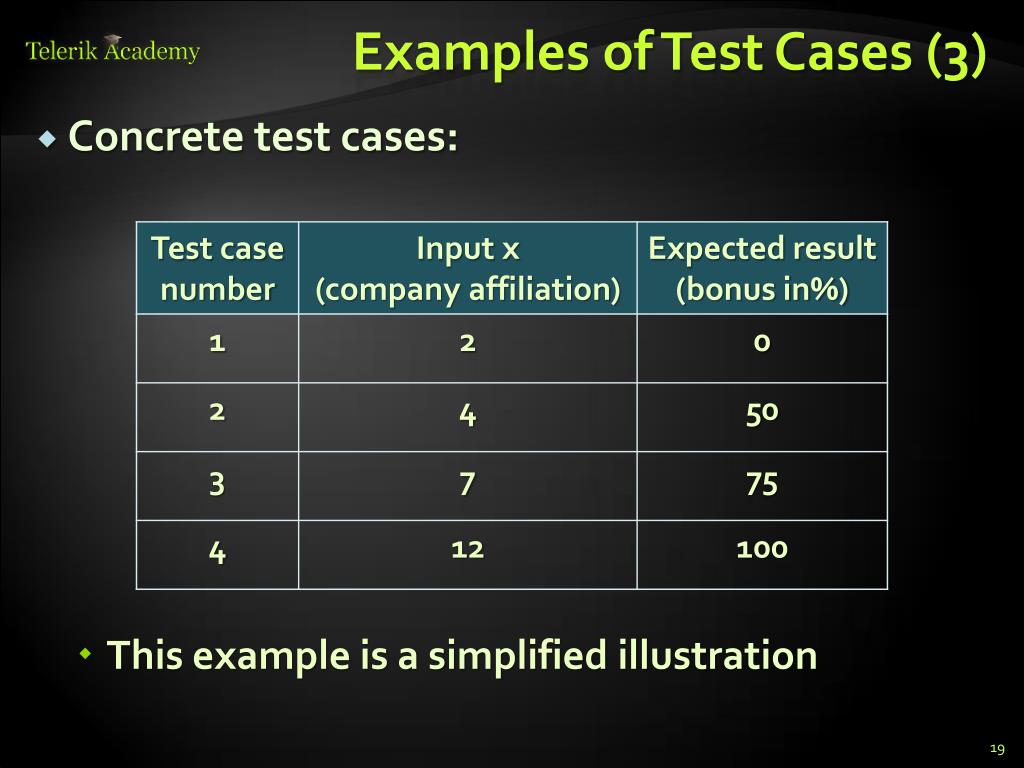 Telerik Academy

Examples of Test Cases (3)

Concrete test cases:

| Test case number | Input x (company affiliation) | Expected result (bonus in%) |
|---|---|---|
| 1 | 2 | 0 |
| 2 | 4 | 50 |
| 3 | 7 | 75 |
| 4 | 12 | 100 |

This example is a simplified illustration

19